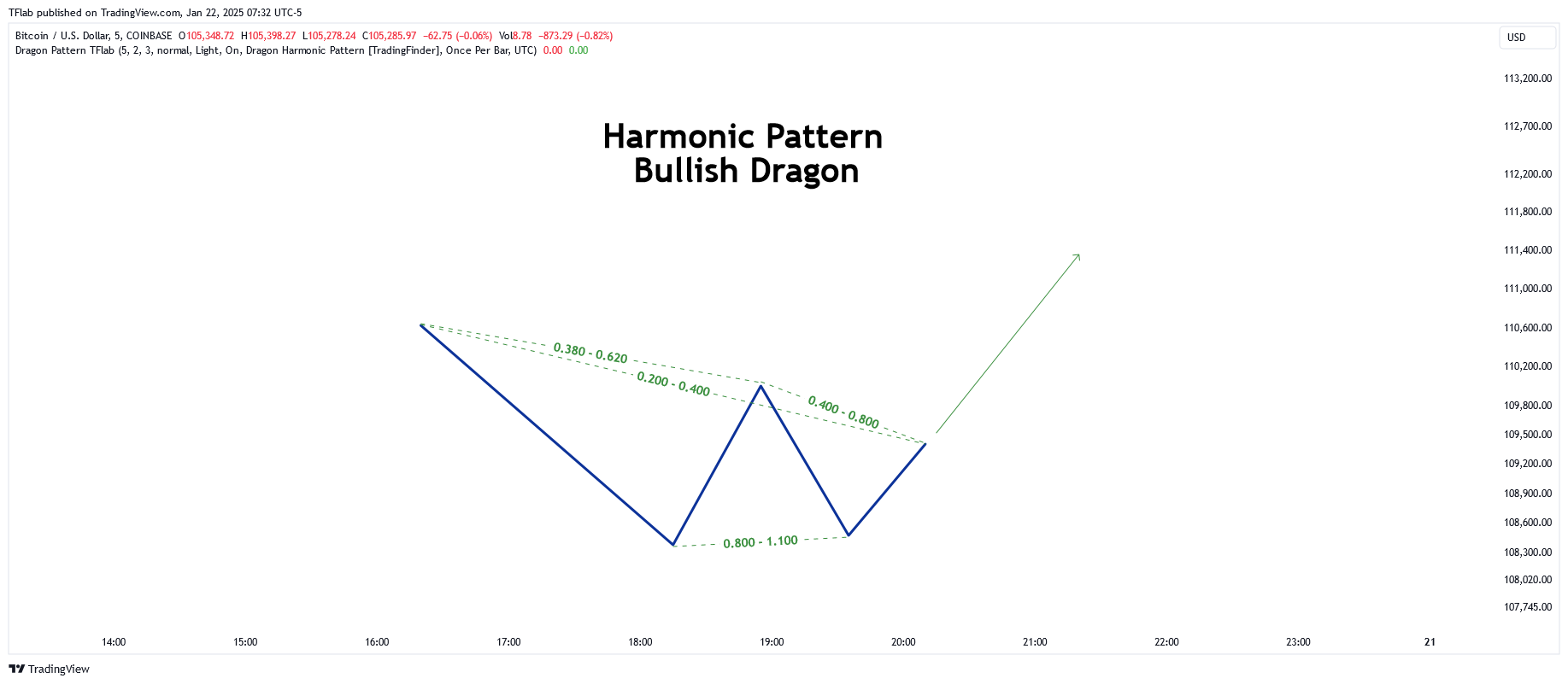 TFlab published on TradingView.com, Jan 22, 2025 07:32 UTC-5

Bitcoin / U.S. Dollar, 5, COINBASE O105,348.72 H105,398.27 L105,278.24 C105,285.97 −62.75 (−0.06%) Vol8.78 −873.29 (−0.82%)
Dragon Pattern TFlab (5, 2, 3, normal, Light, On, Dragon Harmonic Pattern [TradingFinder], Once Per Bar, UTC) 0.00 0.00

USD

Harmonic Pattern
Bullish Dragon

0.380 - 0.620
0.200 - 0.400
0.400 - 0.800
0.800 - 1.100

113,200.00
112,700.00
112,200.00
111,800.00
111,400.00
111,000.00
110,600.00
110,200.00
109,800.00
109,500.00
109,200.00
108,900.00
108,600.00
108,300.00
108,020.00
107,745.00

14:00 15:00 16:00 17:00 18:00 19:00 20:00 21:00 22:00 23:00 21

TradingView